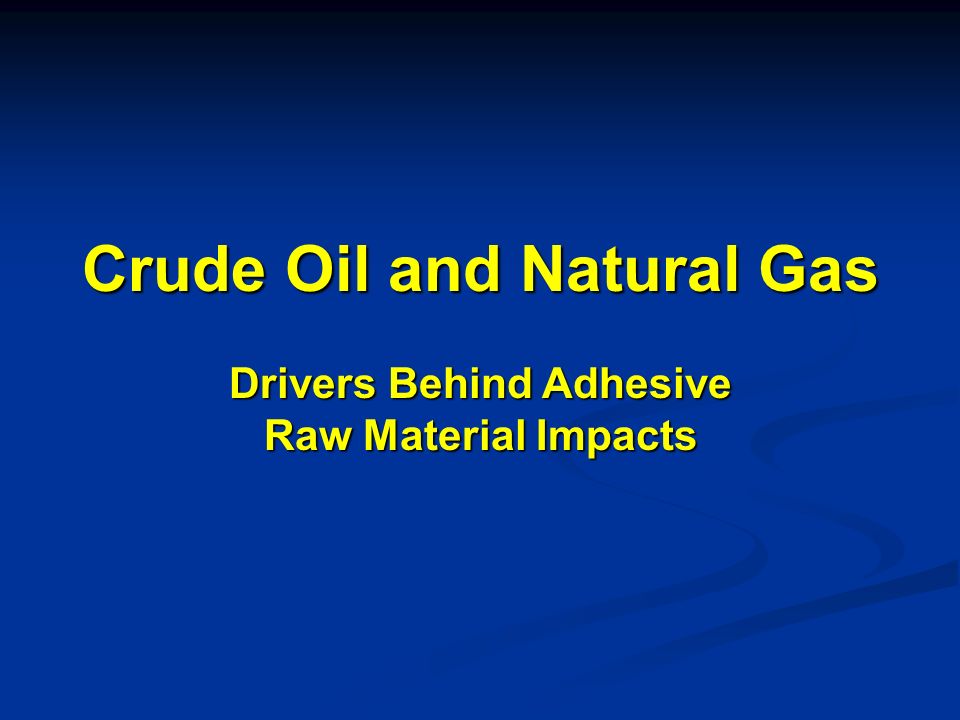 Crude Oil and Natural Gas

Drivers Behind Adhesive Raw Material Impacts